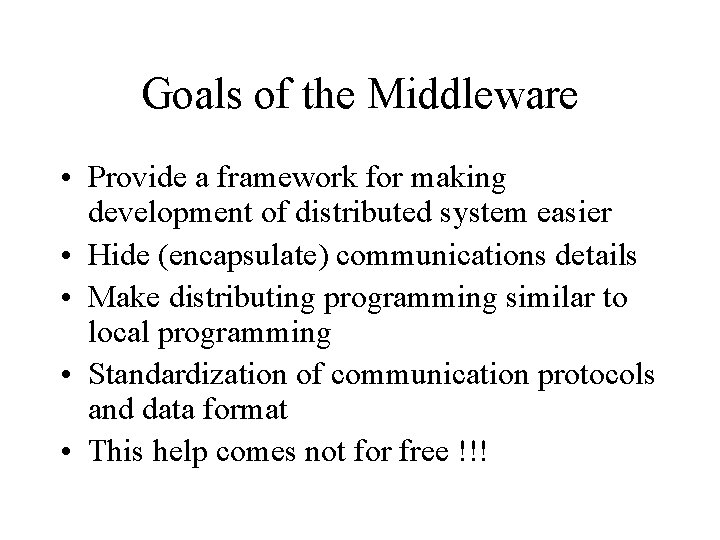 Goals of the Middleware

• Provide a framework for making development of distributed system easier
• Hide (encapsulate) communications details
• Make distributing programming similar to local programming
• Standardization of communication protocols and data format
• This help comes not for free !!!